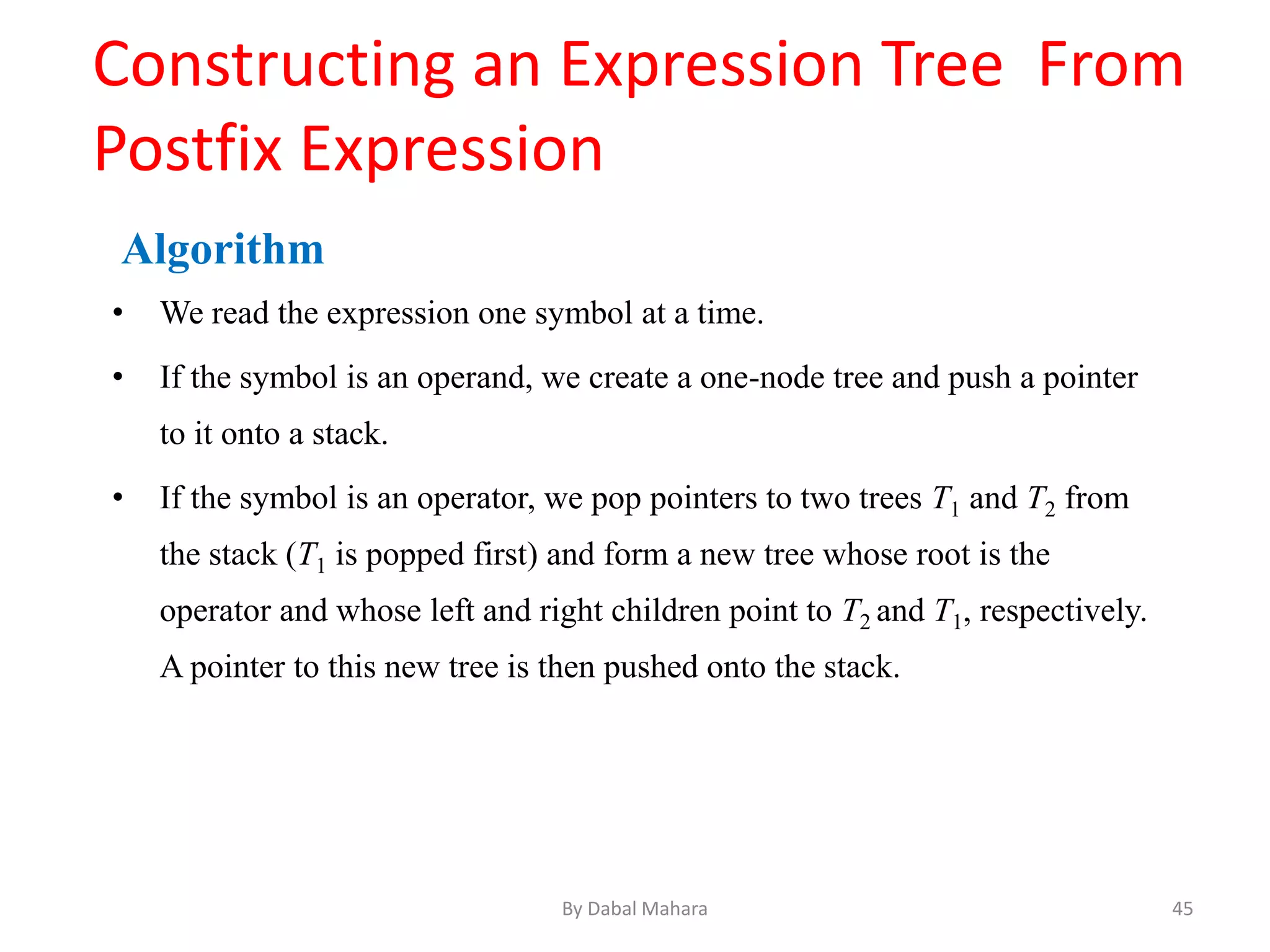 Constructing an Expression Tree From Postfix Expression

Algorithm

• We read the expression one symbol at a time.

• If the symbol is an operand, we create a one-node tree and push a pointer to it onto a stack.

• If the symbol is an operator, we pop pointers to two trees $T_1$ and $T_2$ from the stack ($T_1$ is popped first) and form a new tree whose root is the operator and whose left and right children point to $T_2$ and $T_1$, respectively. A pointer to this new tree is then pushed onto the stack.

By Dabal Mahara

45